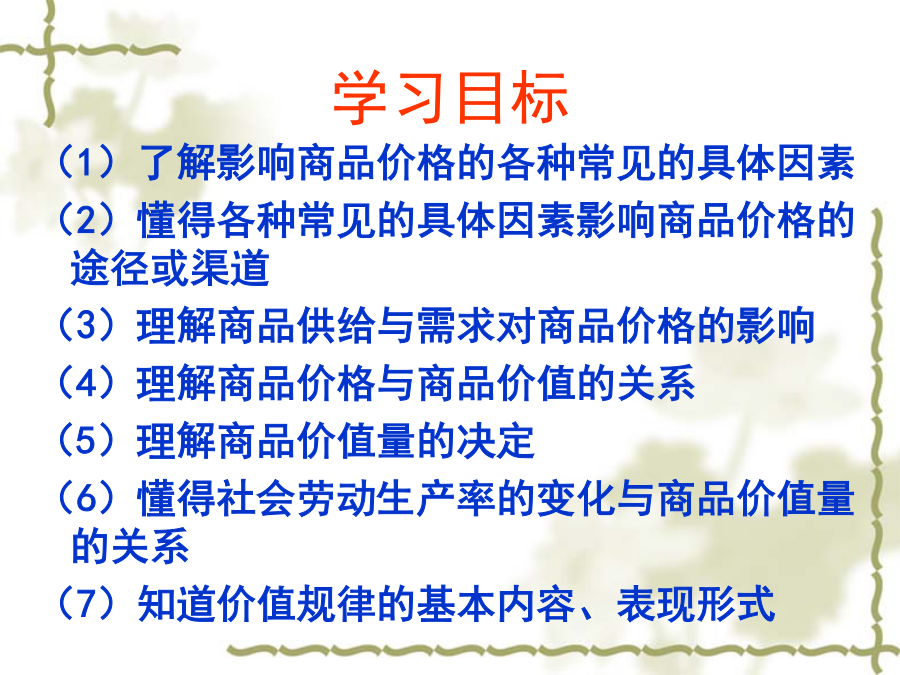 学习目标

（1）了解影响商品价格的各种常见的具体因素

（2）懂得各种常见的具体因素影响商品价格的途径或渠道

（3）理解商品供给与需求对商品价格的影响

（4）理解商品价格与商品价值的关系

（5）理解商品价值量的决定

（6）懂得社会劳动生产率的变化与商品价值量的关系

（7）知道价值规律的基本内容、表现形式